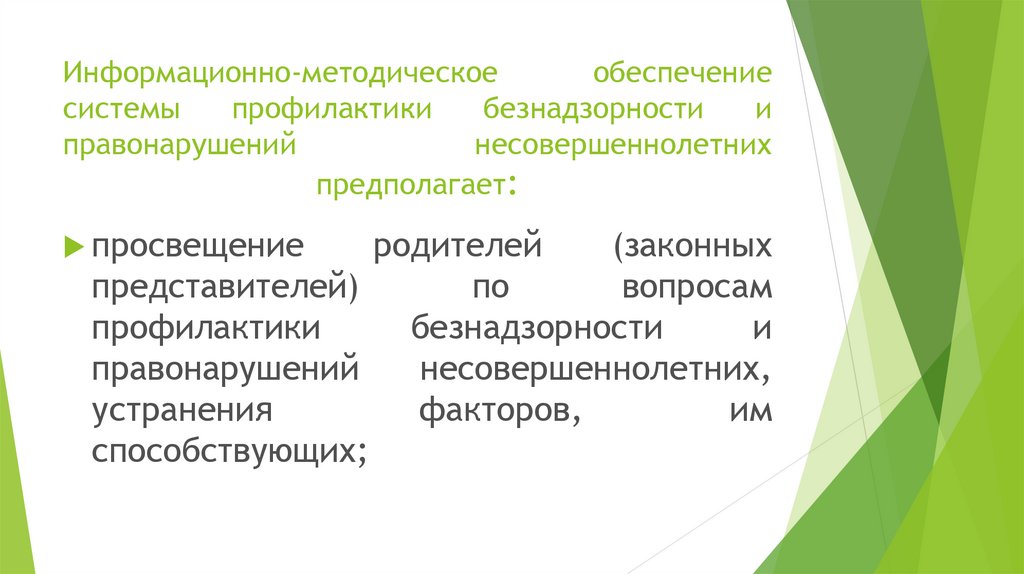 Информационно-методическое обеспечение системы профилактики безнадзорности и правонарушений несовершеннолетних предполагает:

просвещение родителей (законных представителей) по вопросам профилактики безнадзорности и правонарушений несовершеннолетних, устранения факторов, им способствующих;